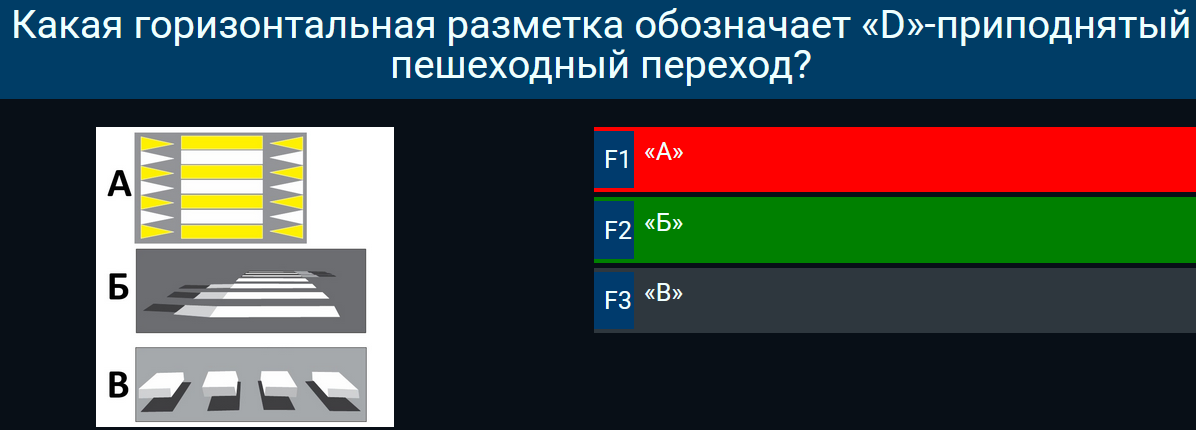 Какая горизонтальная разметка обозначает «D»-приподнятый пешеходный переход?

А

Б

В

F1 «А»

F2 «Б»

F3 «В»